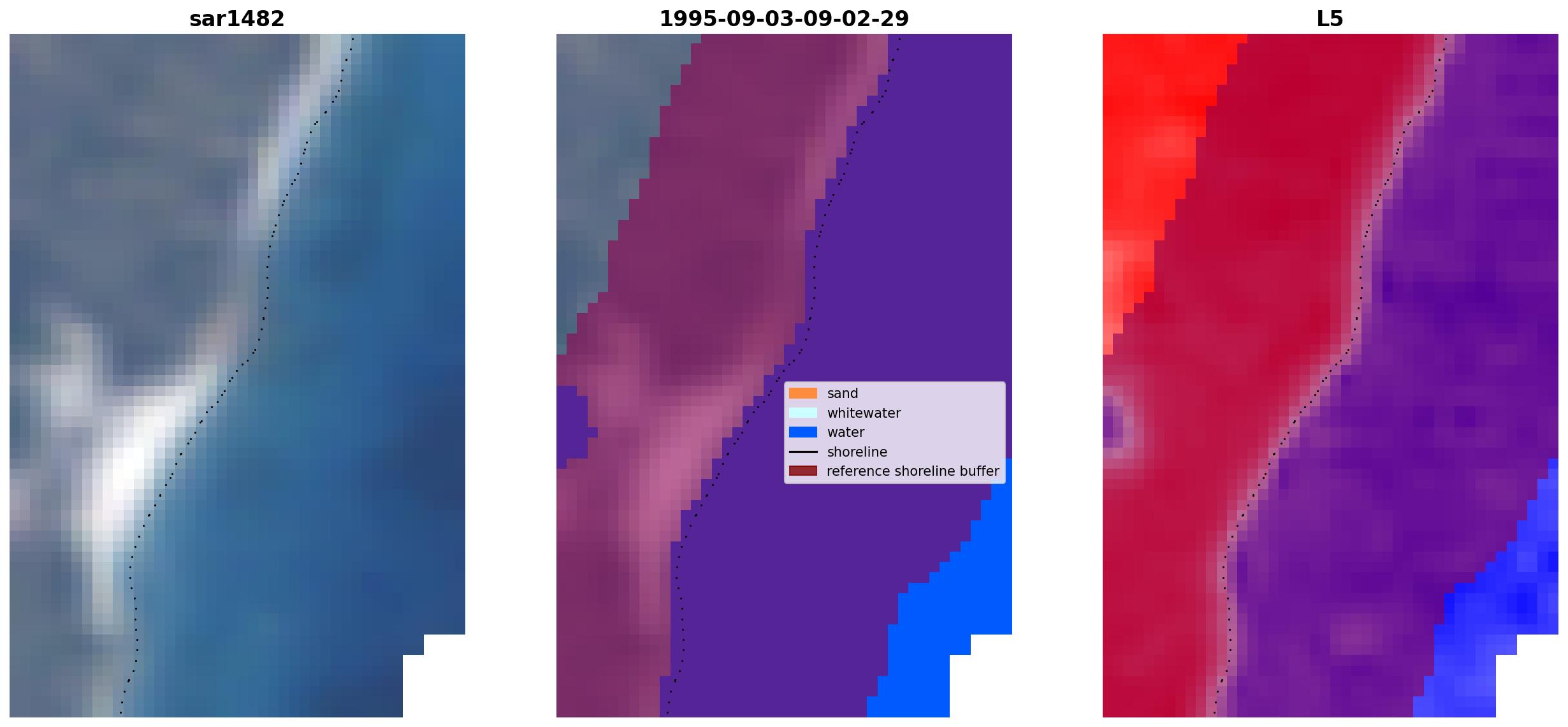 sar1482

1995-09-03-09-02-29

sand
whitewater
water
shoreline
reference shoreline buffer

L5